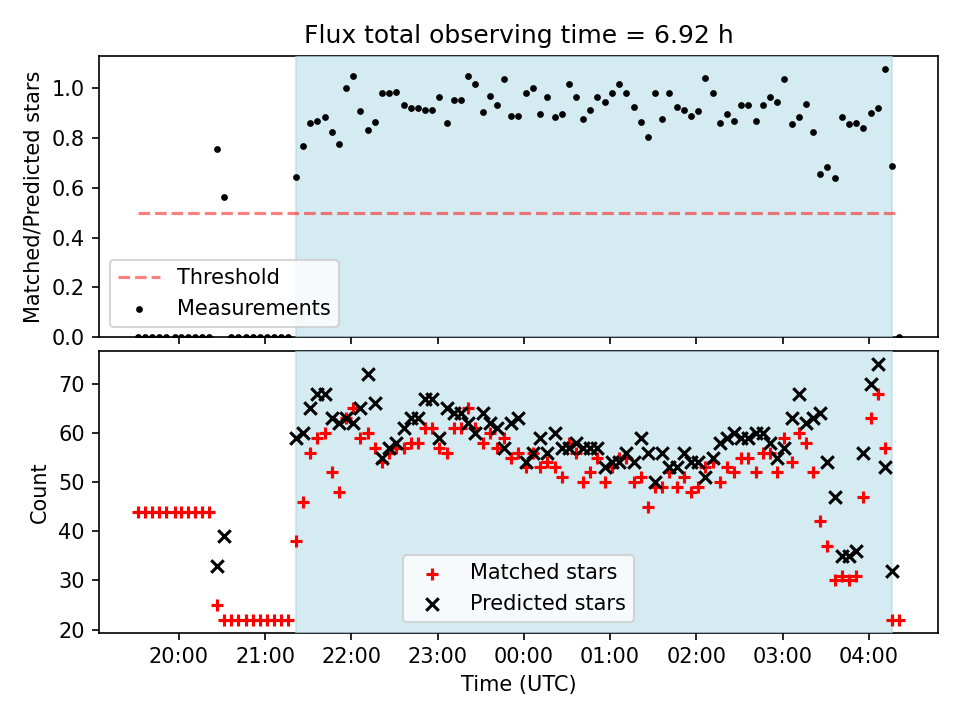 Flux total observing time = 6.92 h

Matched/Predicted stars

1.0
0.8
0.6
0.4
0.2
0.0

Threshold
Measurements

Count

70
60
50
40
30
20

Matched stars
Predicted stars

20:00
21:00
22:00
23:00
00:00
01:00
02:00
03:00
04:00

Time (UTC)